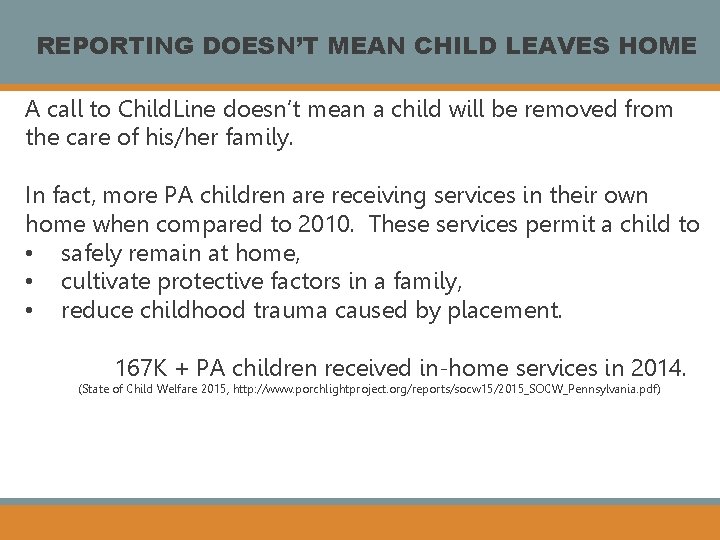 REPORTING DOESN'T MEAN CHILD LEAVES HOME

A call to ChildLine doesn't mean a child will be removed from the care of his/her family.

In fact, more PA children are receiving services in their own home when compared to 2010. These services permit a child to
• safely remain at home,
• cultivate protective factors in a family,
• reduce childhood trauma caused by placement.

167K + PA children received in-home services in 2014.
(State of Child Welfare 2015, http://www.porchlightproject.org/reports/socw15/2015_SOCW_Pennsylvania.pdf)